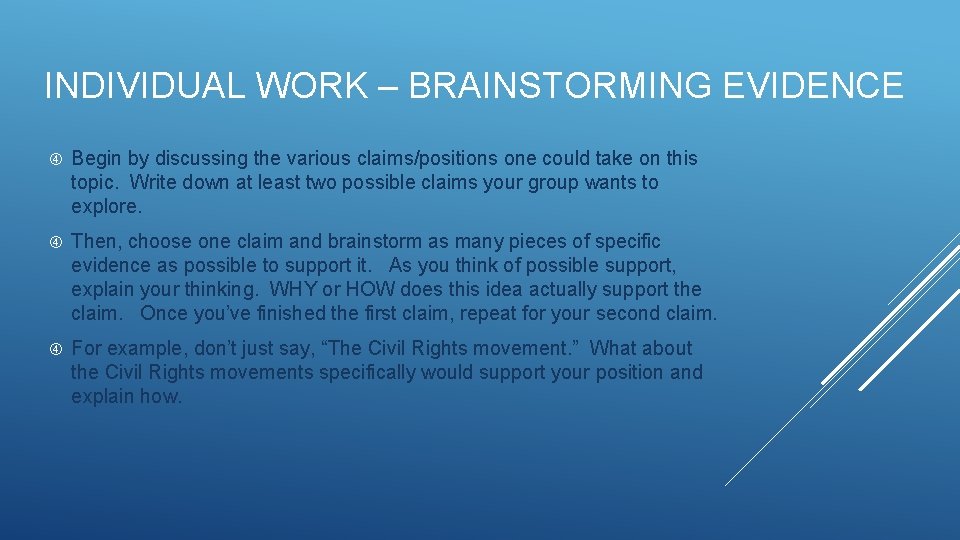 INDIVIDUAL WORK – BRAINSTORMING EVIDENCE

Begin by discussing the various claims/positions one could take on this topic. Write down at least two possible claims your group wants to explore.

Then, choose one claim and brainstorm as many pieces of specific evidence as possible to support it. As you think of possible support, explain your thinking. WHY or HOW does this idea actually support the claim. Once you've finished the first claim, repeat for your second claim.

For example, don't just say, "The Civil Rights movement." What about the Civil Rights movements specifically would support your position and explain how.